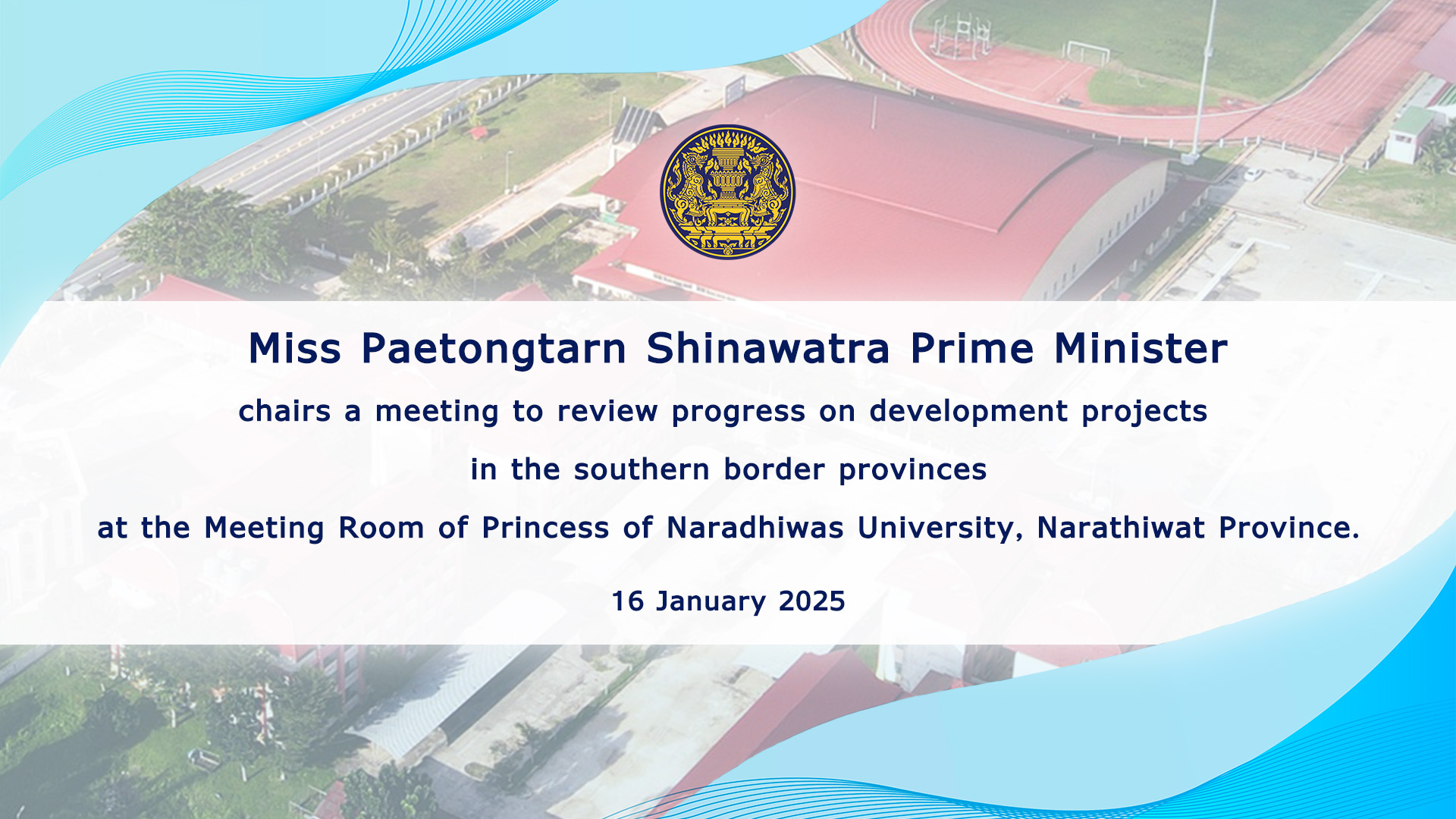 Miss Paetongtarn Shinawatra Prime Minister

chairs a meeting to review progress on development projects

in the southern border provinces

at the Meeting Room of Princess of Naradhiwas University, Narathiwat Province.

16 January 2025